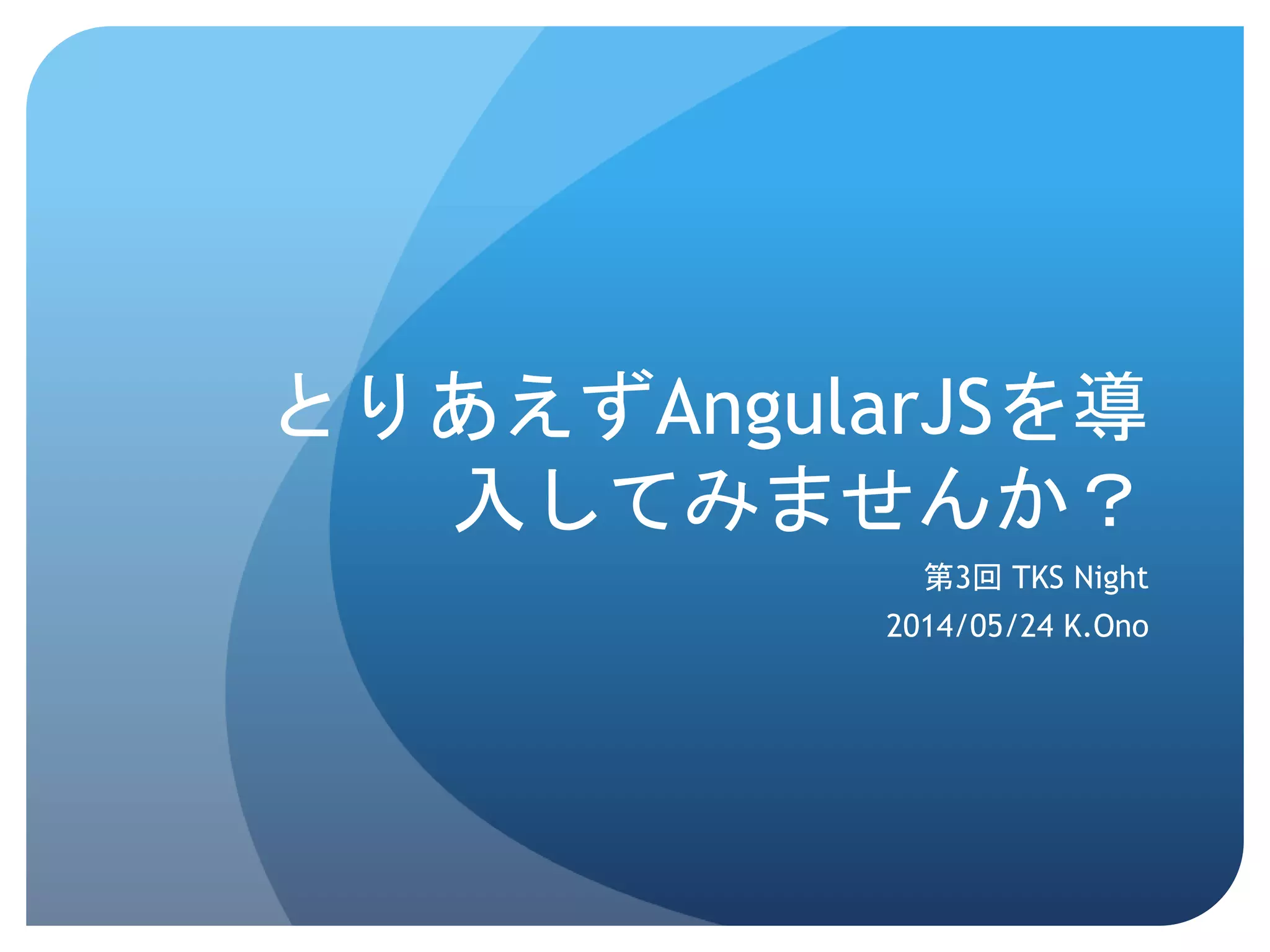 とりあえずAngularJSを導入してみませんか？

第3回 TKS Night

2014/05/24 K.Ono